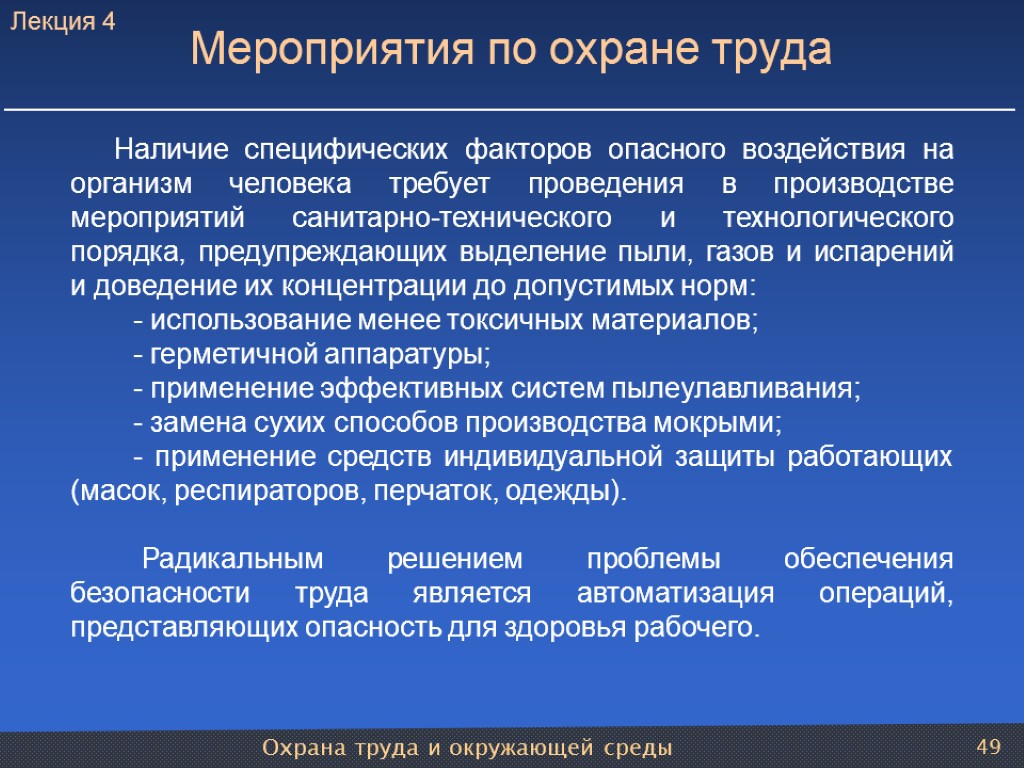 Лекция 4

Мероприятия по охране труда

Наличие специфических факторов опасного воздействия на организм человека требует проведения в производстве мероприятий санитарно-технического и технологического порядка, предупреждающих выделение пыли, газов и испарений и доведение их концентрации до допустимых норм:

- использование менее токсичных материалов;

- герметичной аппаратуры;

- применение эффективных систем пылеулавливания;

- замена сухих способов производства мокрыми;

- применение средств индивидуальной защиты работающих (масок, респираторов, перчаток, одежды).

Радикальным решением проблемы обеспечения безопасности труда является автоматизация операций, представляющих опасность для здоровья рабочего.

Охрана труда и окружающей среды

49